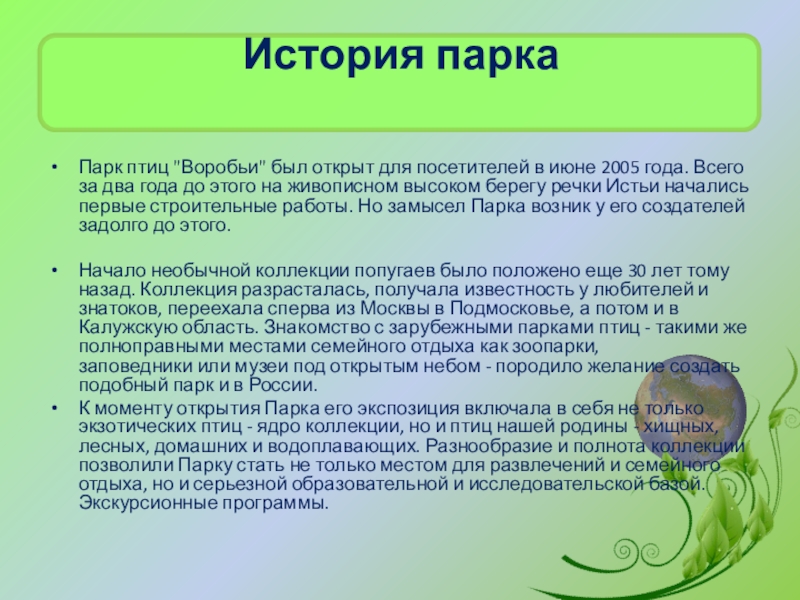 История парка

• Парк птиц "Воробьи" был открыт для посетителей в июне 2005 года. Всего за два года до этого на живописном высоком берегу речки Истьи начались первые строительные работы. Но замысел Парка возник у его создателей задолго до этого.

• Начало необычной коллекции попугаев было положено еще 30 лет тому назад. Коллекция разрасталась, получала известность у любителей и знатоков, переехала сперва из Москвы в Подмосковье, а потом и в Калужскую область. Знакомство с зарубежными парками птиц - такими же полноправными местами семейного отдыха как зоопарки, заповедники или музеи под открытым небом - породило желание создать подобный парк и в России.

• К моменту открытия Парка его экспозиция включала в себя не только экзотических птиц - ядро коллекции, но и птиц нашей родины - хищных, лесных, домашних и водоплавающих. Разнообразие и полнота коллекции позволили Парку стать не только местом для развлечений и семейного отдыха, но и серьезной образовательной и исследовательской базой. Экскурсионные программы.